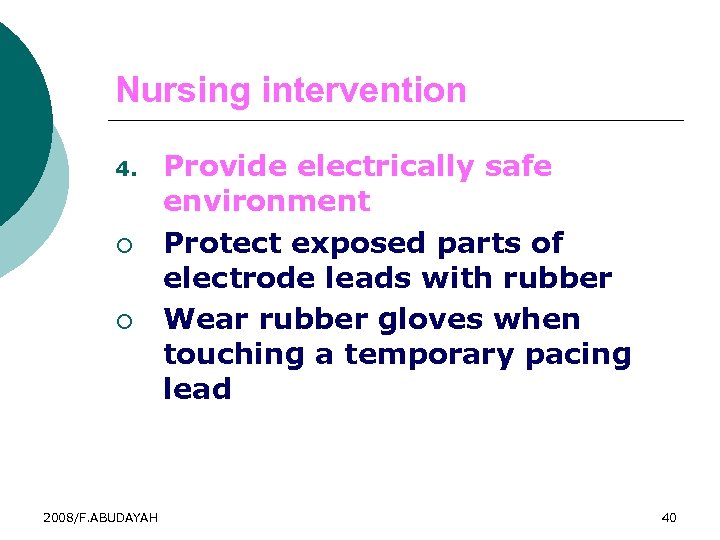 Nursing intervention

4. Provide electrically safe environment

○ Protect exposed parts of electrode leads with rubber

○ Wear rubber gloves when touching a temporary pacing lead

2008/F.ABUDAYAH

40